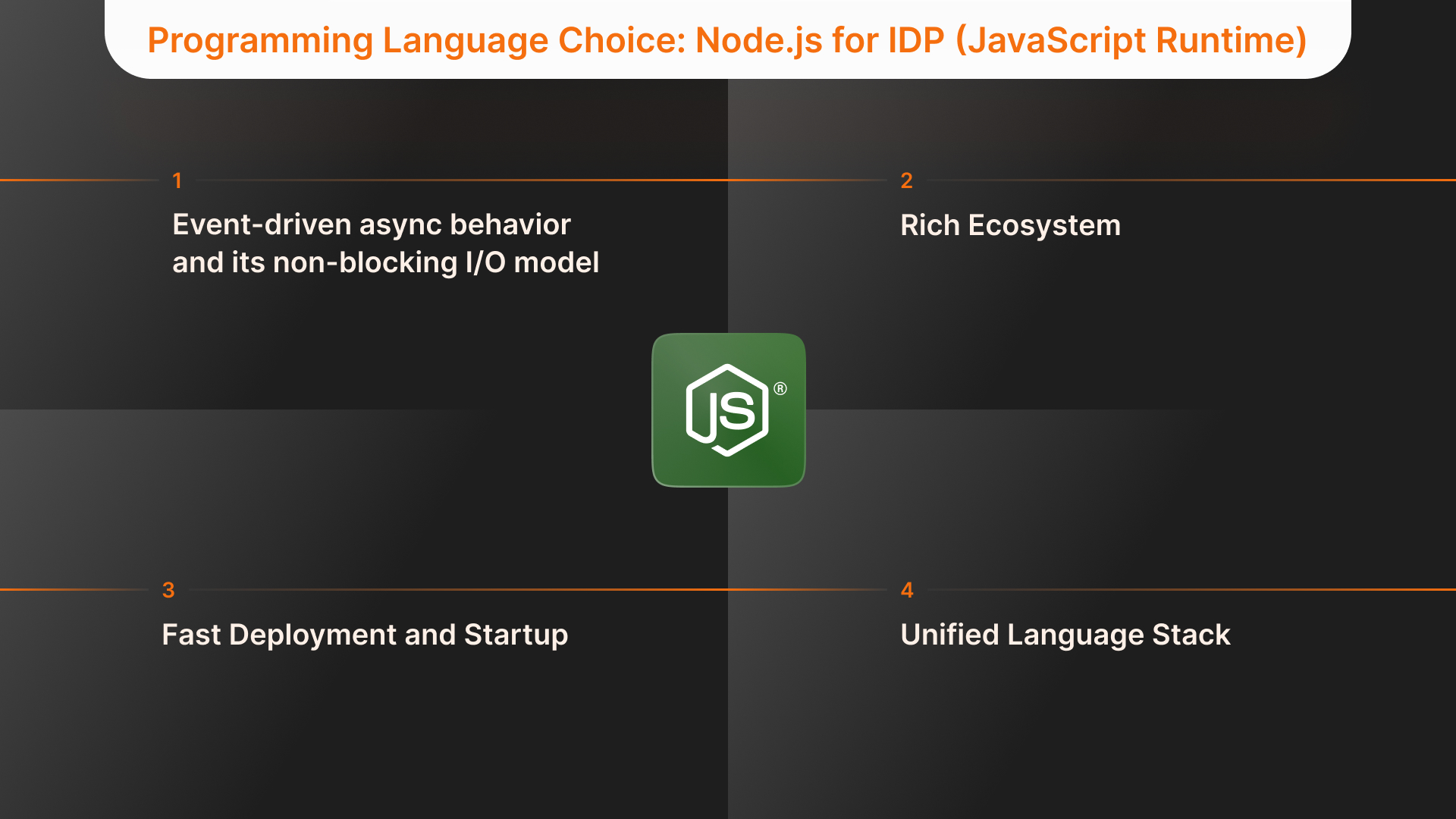 Programming Language Choice: Node.js for IDP (JavaScript Runtime)

1

Event-driven async behavior and its non-blocking I/O model

2

Rich Ecosystem

JS®

3

Fast Deployment and Startup

4

Unified Language Stack